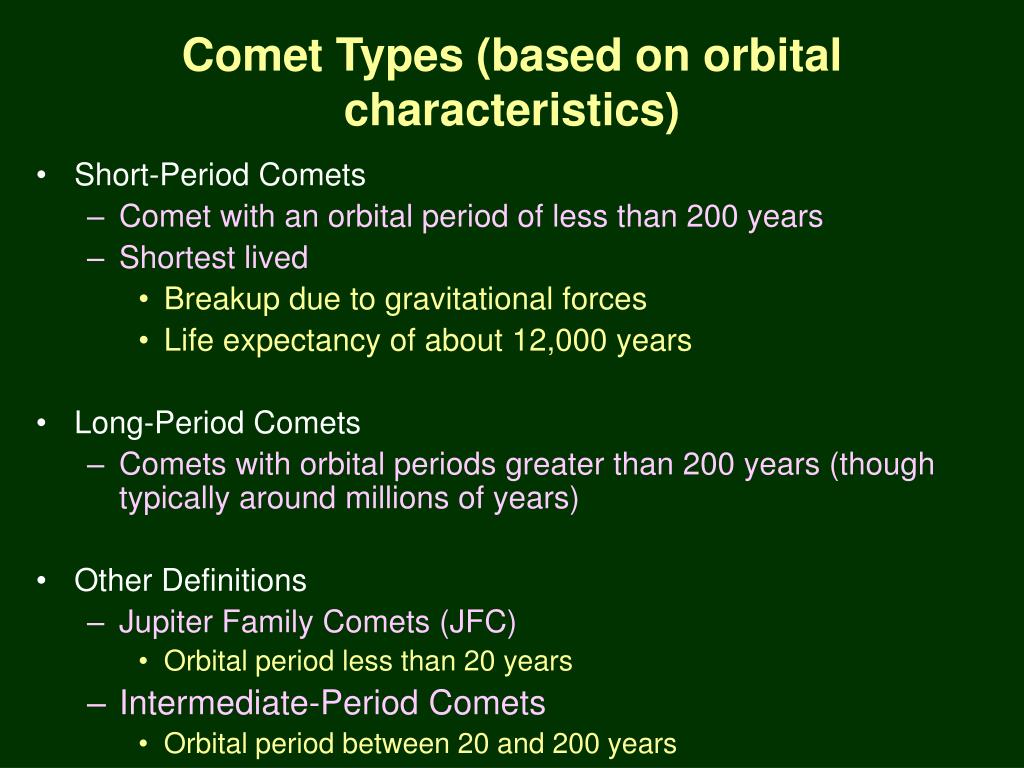 Comet Types (based on orbital characteristics)

• Short-Period Comets
– Comet with an orbital period of less than 200 years
– Shortest lived
• Breakup due to gravitational forces
• Life expectancy of about 12,000 years

• Long-Period Comets
– Comets with orbital periods greater than 200 years (though typically around millions of years)

• Other Definitions
– Jupiter Family Comets (JFC)
• Orbital period less than 20 years
– Intermediate-Period Comets
• Orbital period between 20 and 200 years